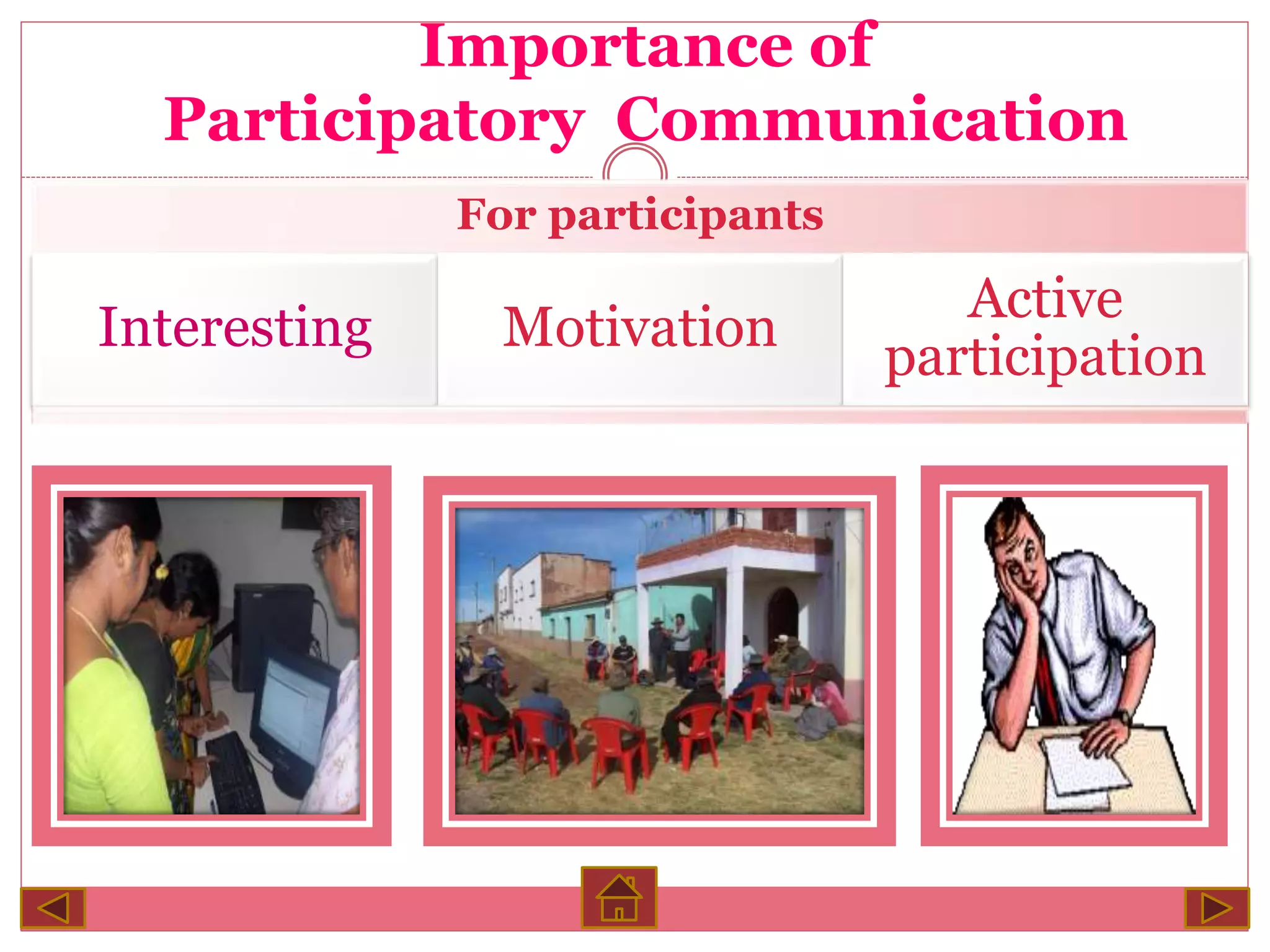 Importance of Participatory Communication

For participants

Interesting

Motivation

Active participation